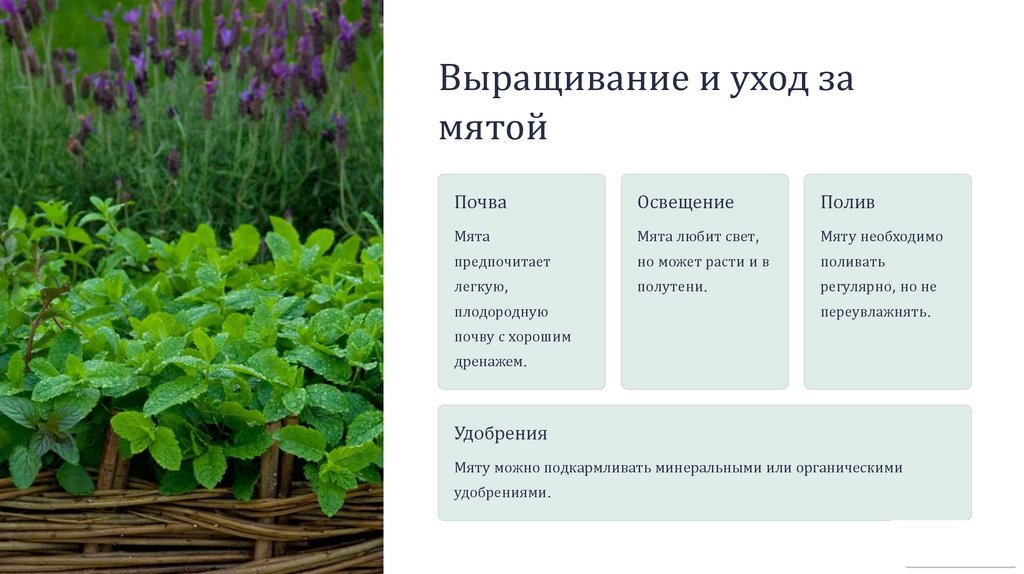 Выращивание и уход за мятой

Почва

Мята предпочитает легкую, плодородную почву с хорошим дренажем.

Освещение

Мята любит свет, но может расти и в полутени.

Полив

Мяту необходимо поливать регулярно, но не переувлажнять.

Удобрения

Мяту можно подкармливать минеральными или органическими удобрениями.